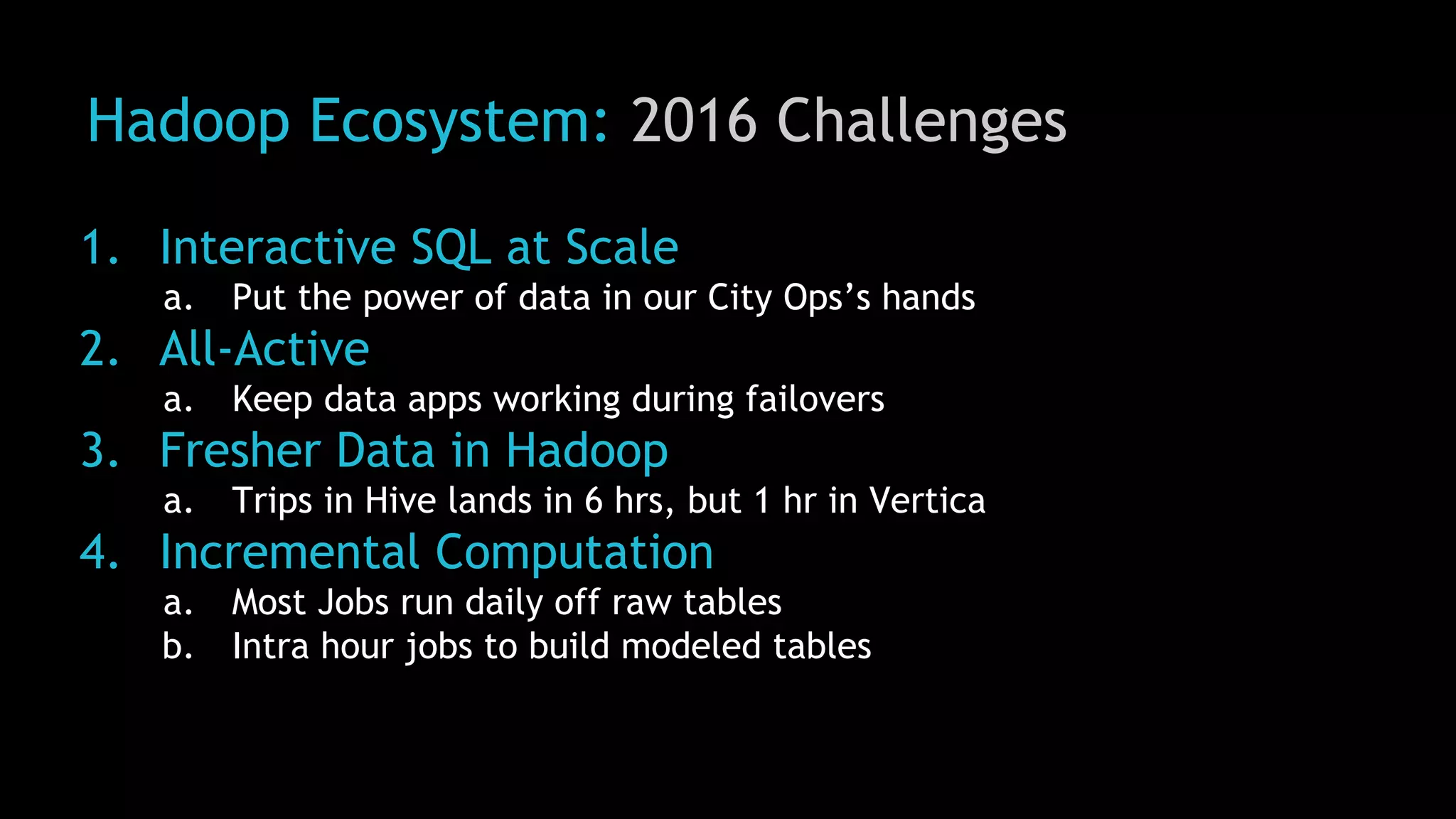 Hadoop Ecosystem: 2016 Challenges

1. Interactive SQL at Scale
a. Put the power of data in our City Ops’s hands
2. All-Active
a. Keep data apps working during failovers
3. Fresher Data in Hadoop
a. Trips in Hive lands in 6 hrs, but 1 hr in Vertica
4. Incremental Computation
a. Most Jobs run daily off raw tables
b. Intra hour jobs to build modeled tables